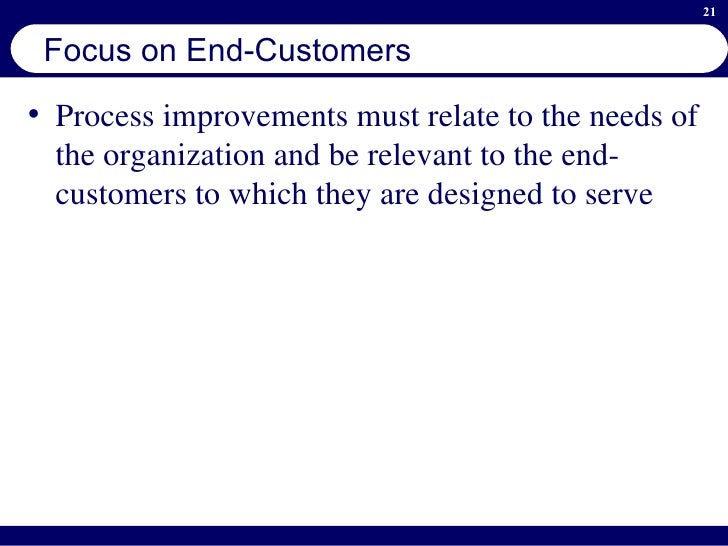 21

Focus on End-Customers

• Process improvements must relate to the needs of the organization and be relevant to the end-customers to which they are designed to serve